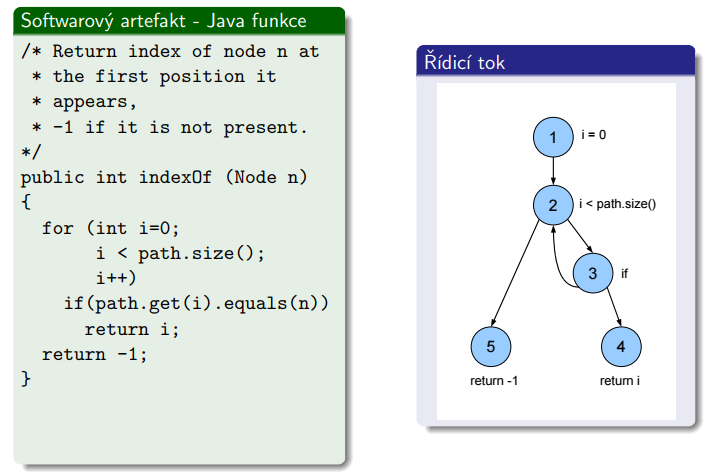 Softwarový artefakt - Java funkce

/* Return index of node n at
 * the first position it
 * appears,
 * -1 if it is not present.
*/
public int indexOf (Node n)
{
  for (int i=0;
       i < path.size();
       i++)
    if(path.get(i).equals(n))
      return i;
  return -1;
}

Řídicí tok

1 i = 0
2 i < path.size()
3 if
5
return -1
4
return i